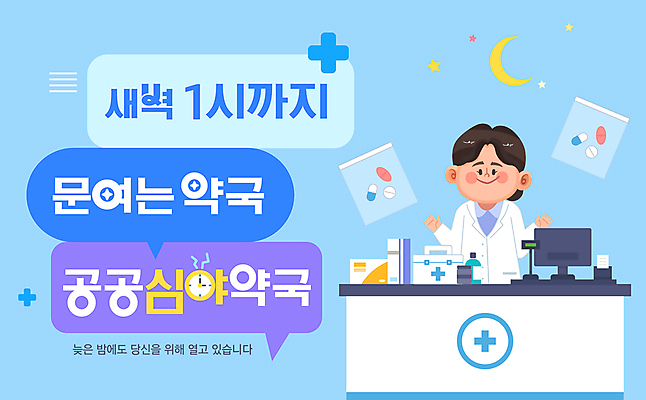 새벽 1시까지

문여는 약국

공공심야약국

늦은 밤에도 당신을 위해 열고 있습니다